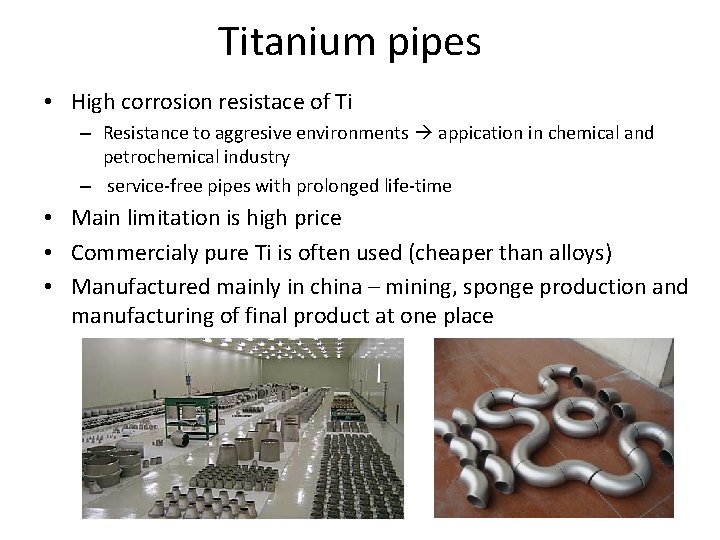 Titanium pipes

• High corrosion resistace of Ti
  – Resistance to aggresive environments → appication in chemical and petrochemical industry
  – service-free pipes with prolonged life-time
• Main limitation is high price
• Commercialy pure Ti is often used (cheaper than alloys)
• Manufactured mainly in china – mining, sponge production and manufacturing of final product at one place